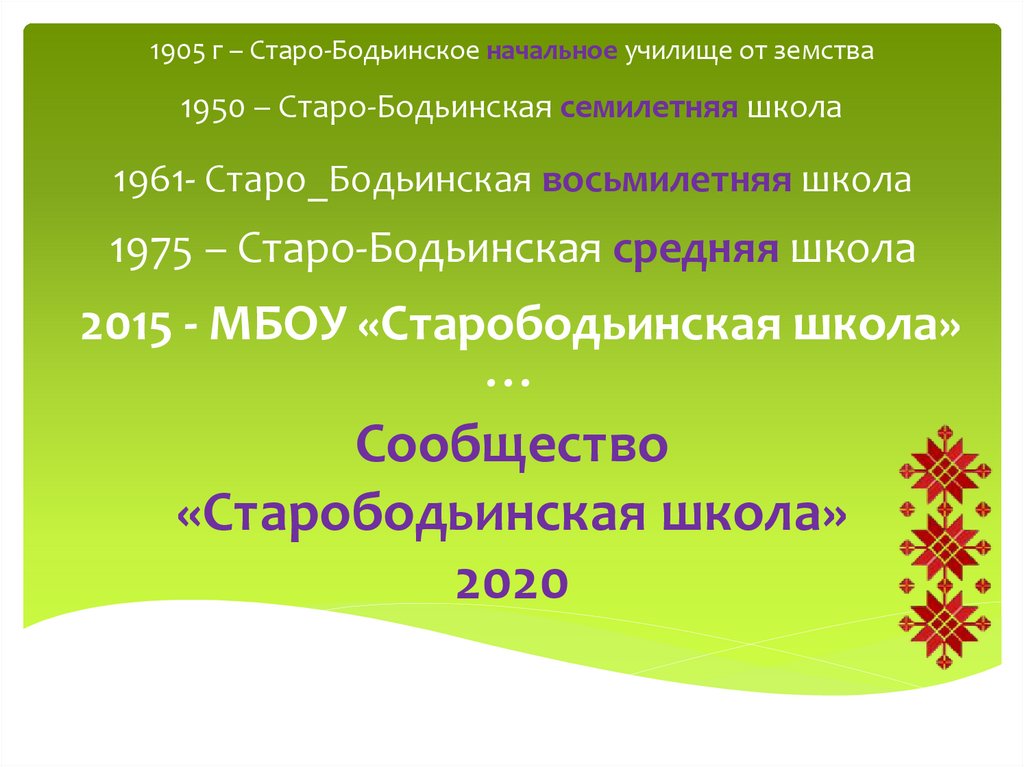 1905 г – Старо-Бодьинское начальное училище от земства

1950 – Старо-Бодьинская семилетняя школа

1961- Старо_Бодьинская восьмилетняя школа

1975 – Старо-Бодьинская средняя школа

2015 - МБОУ «Старободьинская школа»

…

Сообщество «Старободьинская школа» 2020